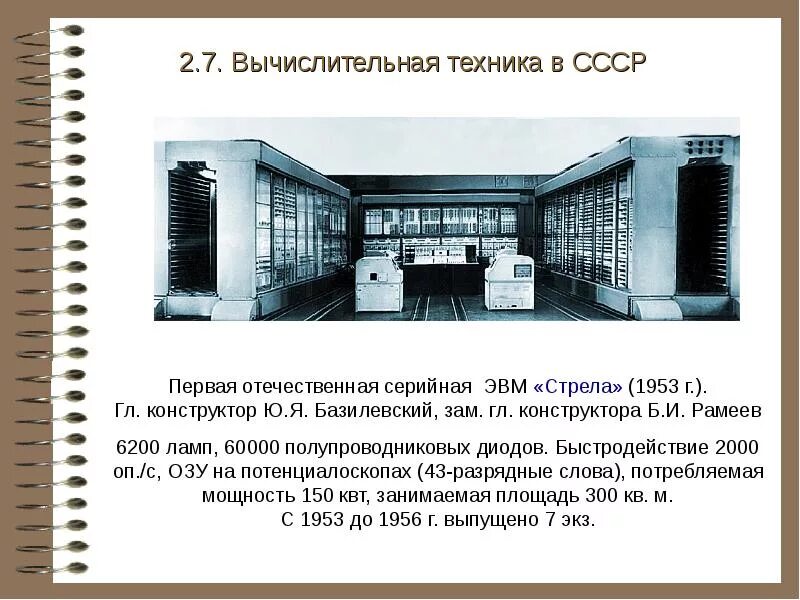 2.7. Вычислительная техника в СССР

Первая отечественная серийная ЭВМ «Стрела» (1953 г.).
Гл. конструктор Ю.Я. Базилевский, зам. гл. конструктора Б.И. Рамеев

6200 ламп, 60000 полупроводниковых диодов. Быстродействие 2000 оп./с, ОЗУ на потенциалоскопах (43-разрядные слова), потребляемая мощность 150 квт, занимаемая площадь 300 кв. м.
С 1953 до 1956 г. выпущено 7 экз.